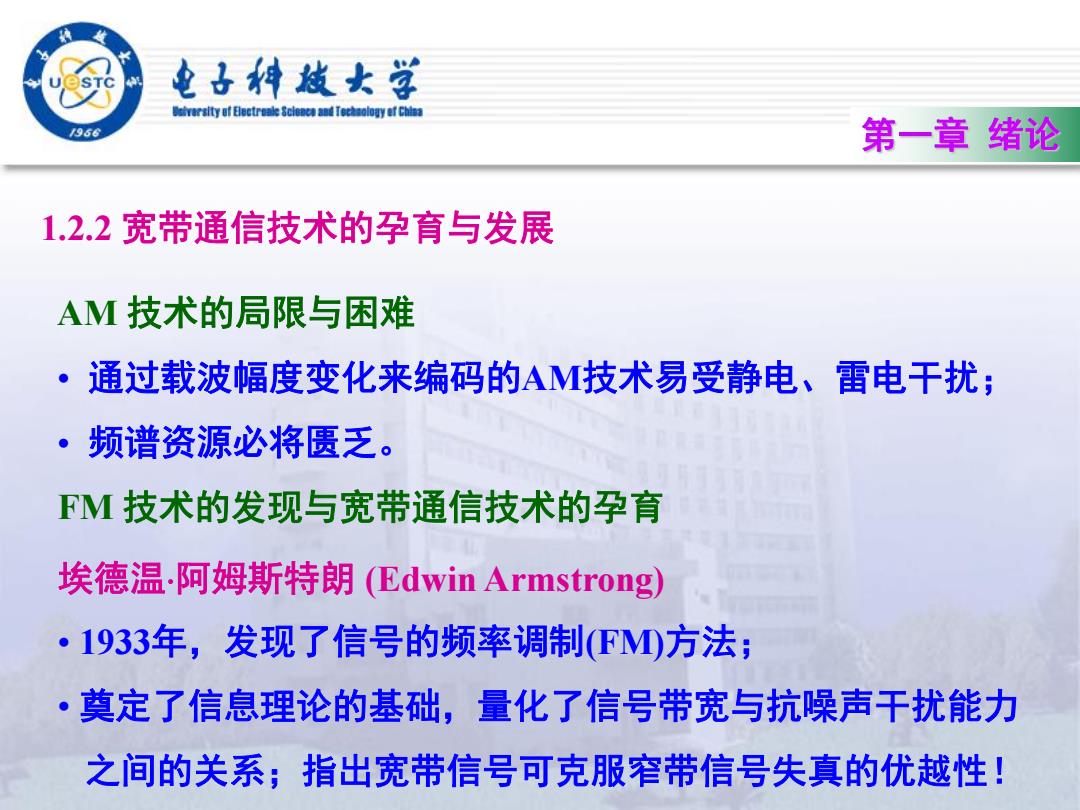 UESTC 1956
电子科技大学
University of Electronic Science and Technology of China

第一章 绪论

1.2.2 宽带通信技术的孕育与发展

AM 技术的局限与困难

• 通过载波幅度变化来编码的AM技术易受静电、雷电干扰；

• 频谱资源必将匮乏。

FM 技术的发现与宽带通信技术的孕育

埃德温·阿姆斯特朗 (Edwin Armstrong)

• 1933年，发现了信号的频率调制(FM)方法；

• 奠定了信息理论的基础，量化了信号带宽与抗噪声干扰能力之间的关系；指出宽带信号可克服窄带信号失真的优越性！